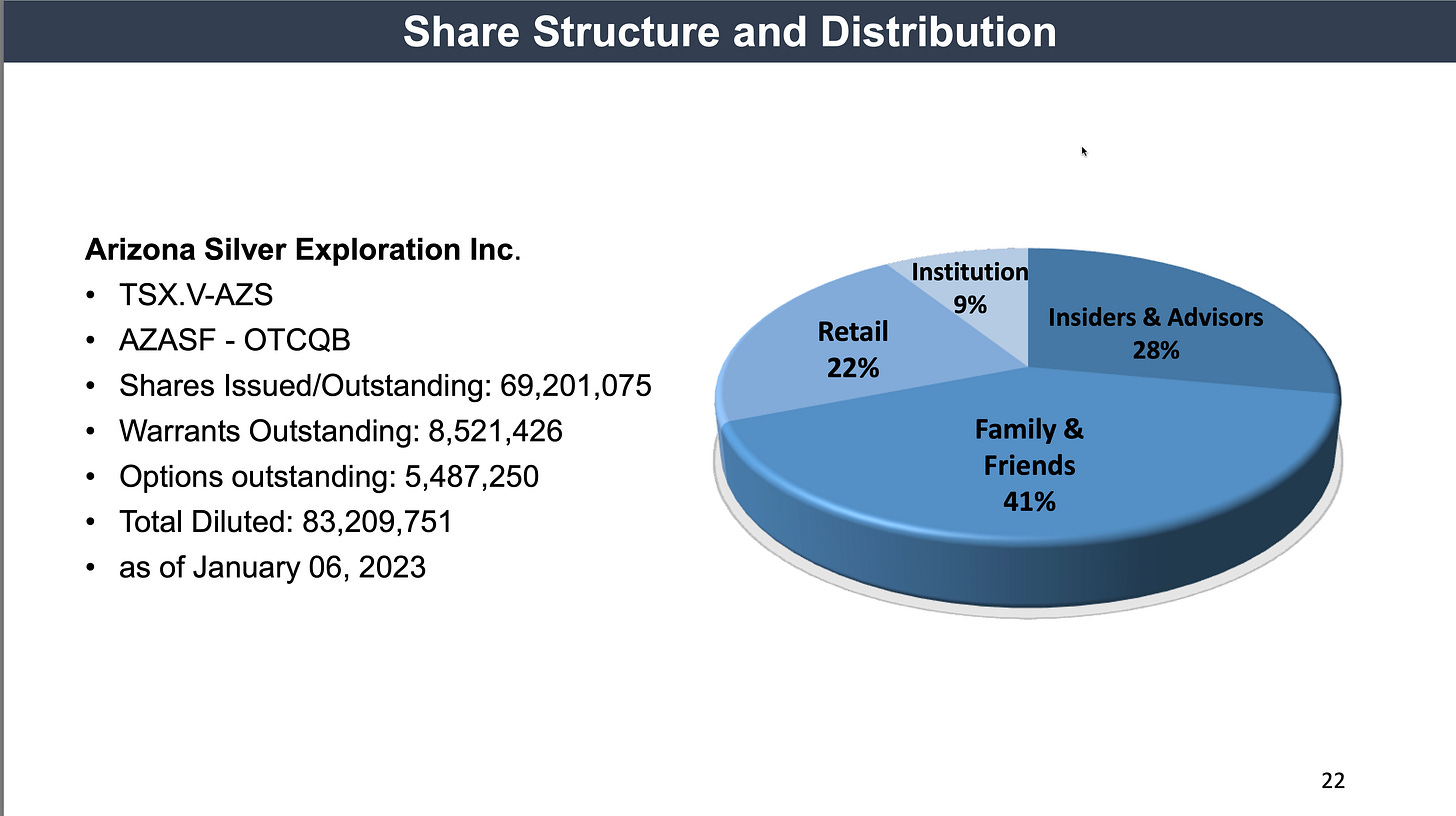 Share Structure and Distribution

Arizona Silver Exploration Inc.
• TSX.V-AZS
• AZASF - OTCQB
• Shares Issued/Outstanding: 69,201,075
• Warrants Outstanding: 8,521,426
• Options outstanding: 5,487,250
• Total Diluted: 83,209,751
• as of January 06, 2023

Institution 9%
Insiders & Advisors 28%
Retail 22%
Family & Friends 41%

22